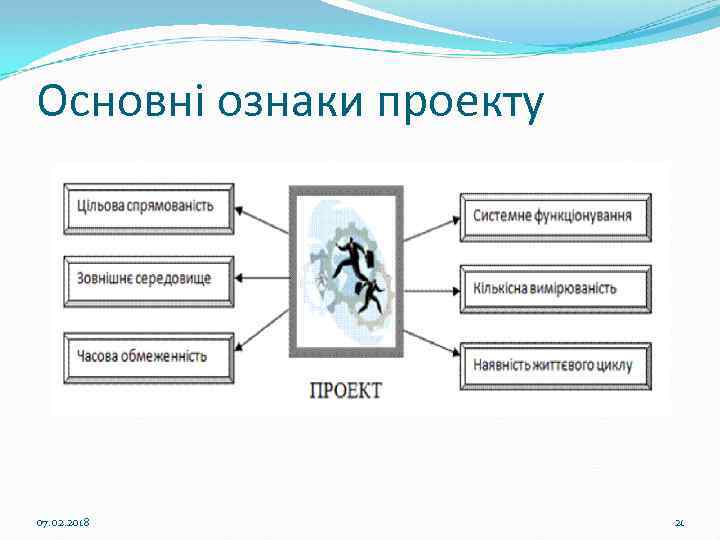 Основні ознаки проекту

Цільова спрямованість

Зовнішнє середовище

Часова обмеженність

ПРОЕКТ

Системне функціонування

Кількісна вимірюваність

Наявність життєвого циклу

07.02.2018

21